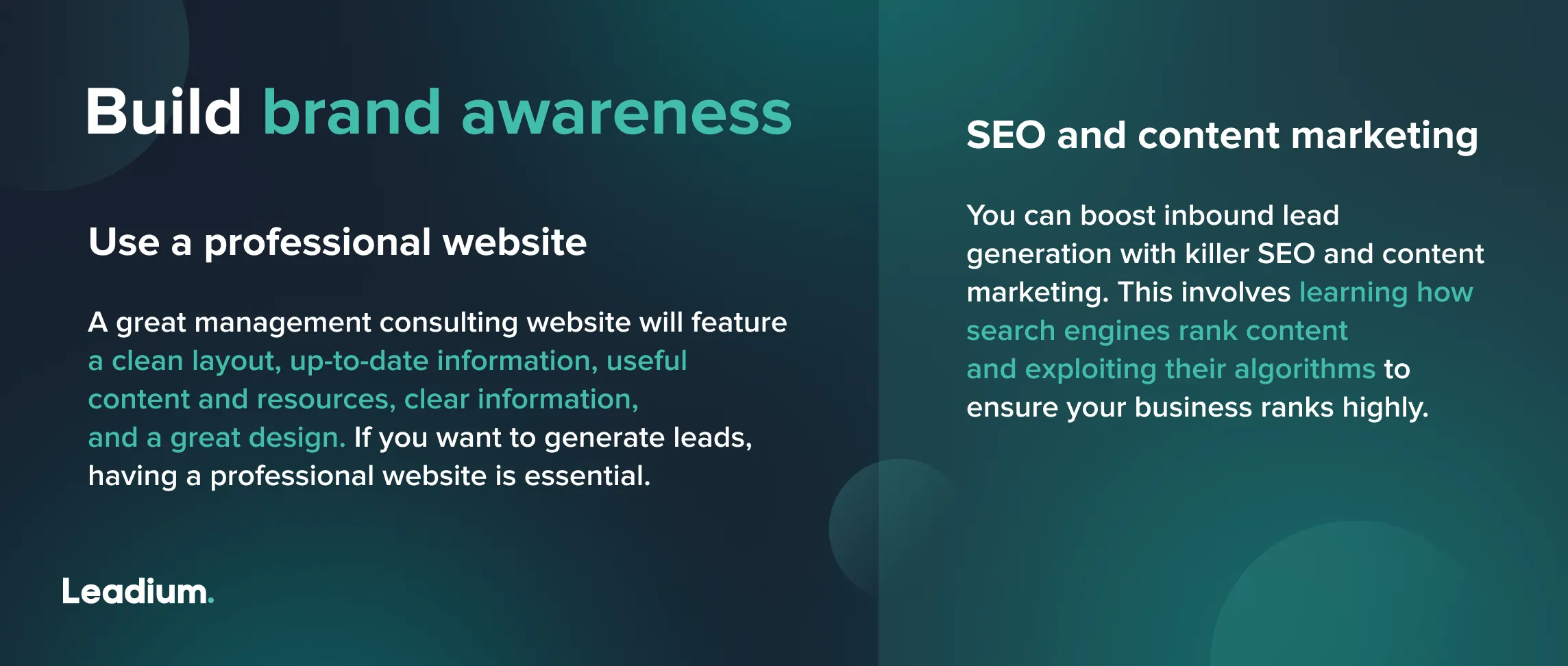 Build brand awareness

Use a professional website

A great management consulting website will feature a clean layout, up-to-date information, useful content and resources, clear information, and a great design. If you want to generate leads, having a professional website is essential.

Leadium.

SEO and content marketing

You can boost inbound lead generation with killer SEO and content marketing. This involves learning how search engines rank content and exploiting their algorithms to ensure your business ranks highly.